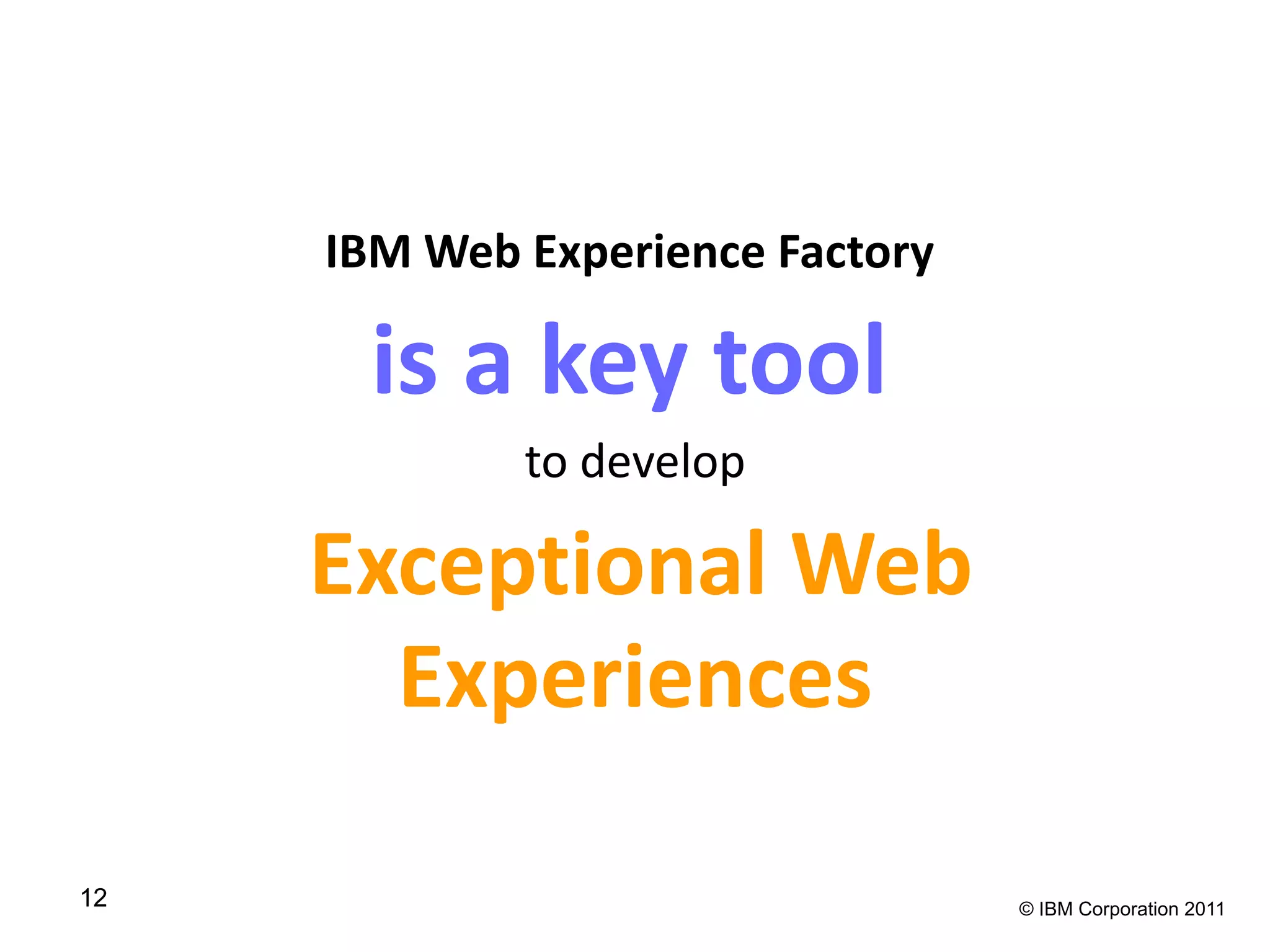 IBM Web Experience Factory

is a key tool

to develop

Exceptional Web Experiences

12

© IBM Corporation 2011